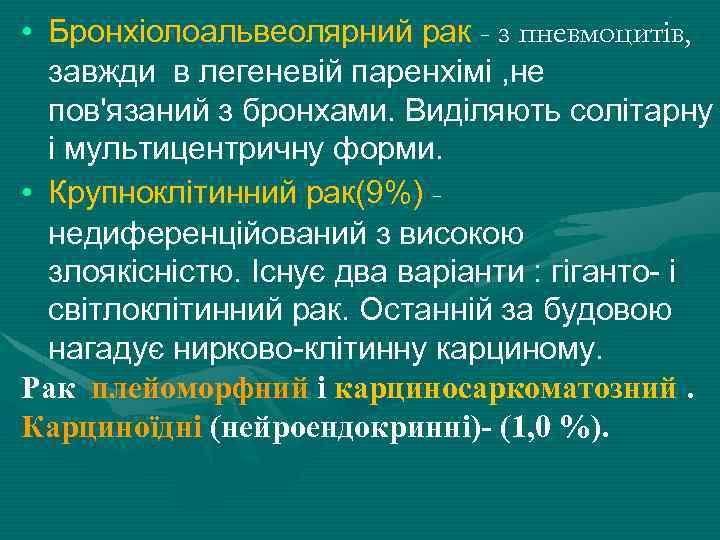 • Бронхіолоальвеолярний рак - з пневмоцитів, завжди в легеневій паренхімі ,не пов'язаний з бронхами. Виділяють солітарну і мультицентричну форми.
• Крупноклітинний рак(9%) - недиференційований з високою злоякісністю. Існує два варіанти : гіганто- і світлоклітинний рак. Останній за будовою нагадує нирково-клітинну карциному.
Рак плейоморфний і карциносаркоматозний .
Карциноїдні (нейроендокринні)- (1,0 %).